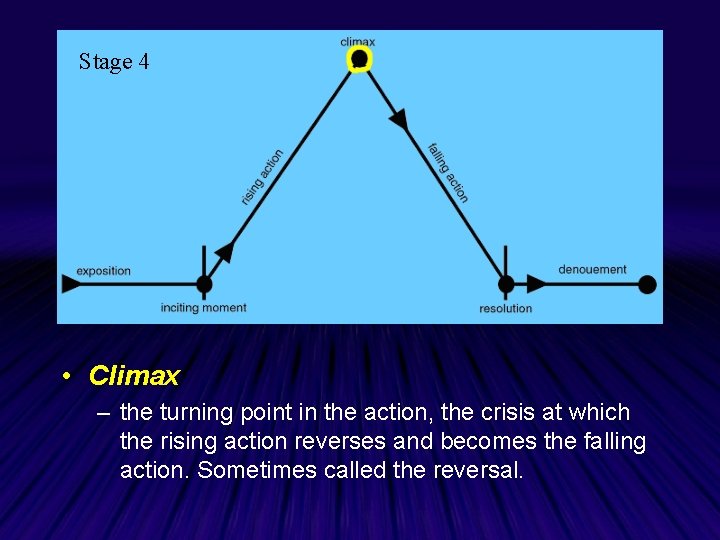 Stage 4

climax

rising action

falling action

exposition

inciting moment

resolution

denouement

• Climax

– the turning point in the action, the crisis at which the rising action reverses and becomes the falling action. Sometimes called the reversal.